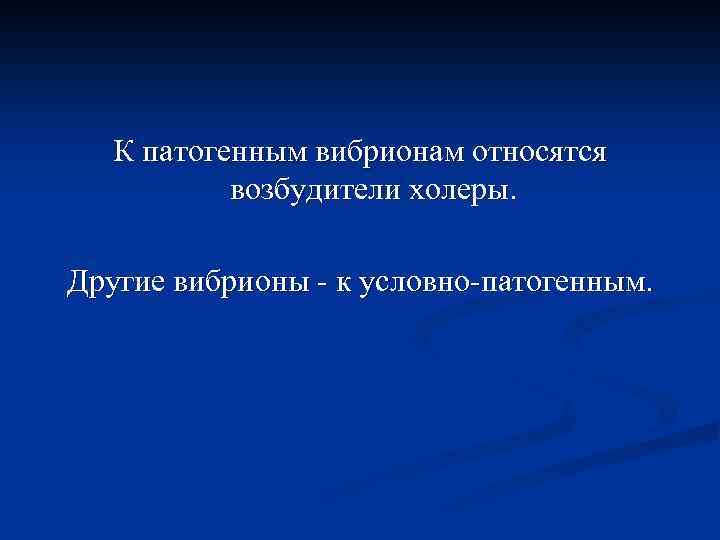 К патогенным вибрионам относятся возбудители холеры.

Другие вибрионы - к условно-патогенным.